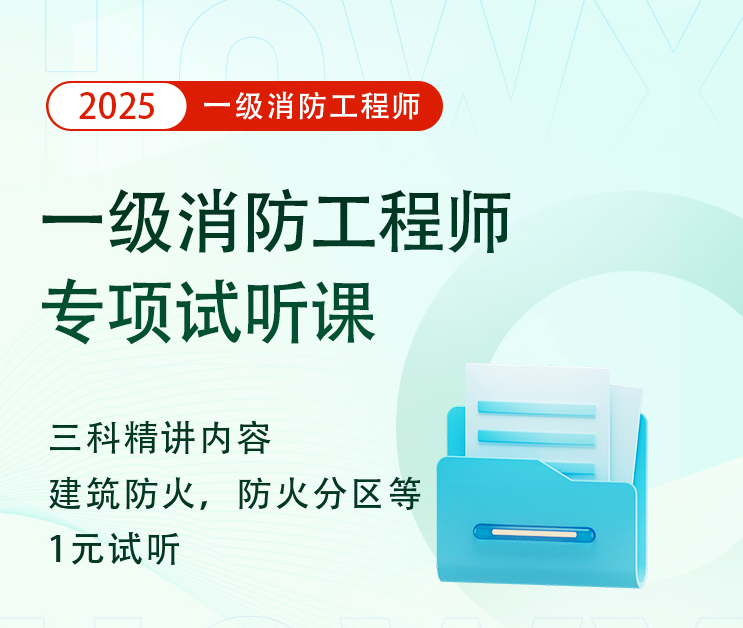 2025 一级消防工程师

一级消防工程师
专项试听课

三科精讲内容
建筑防火，防火分区等
1元试听